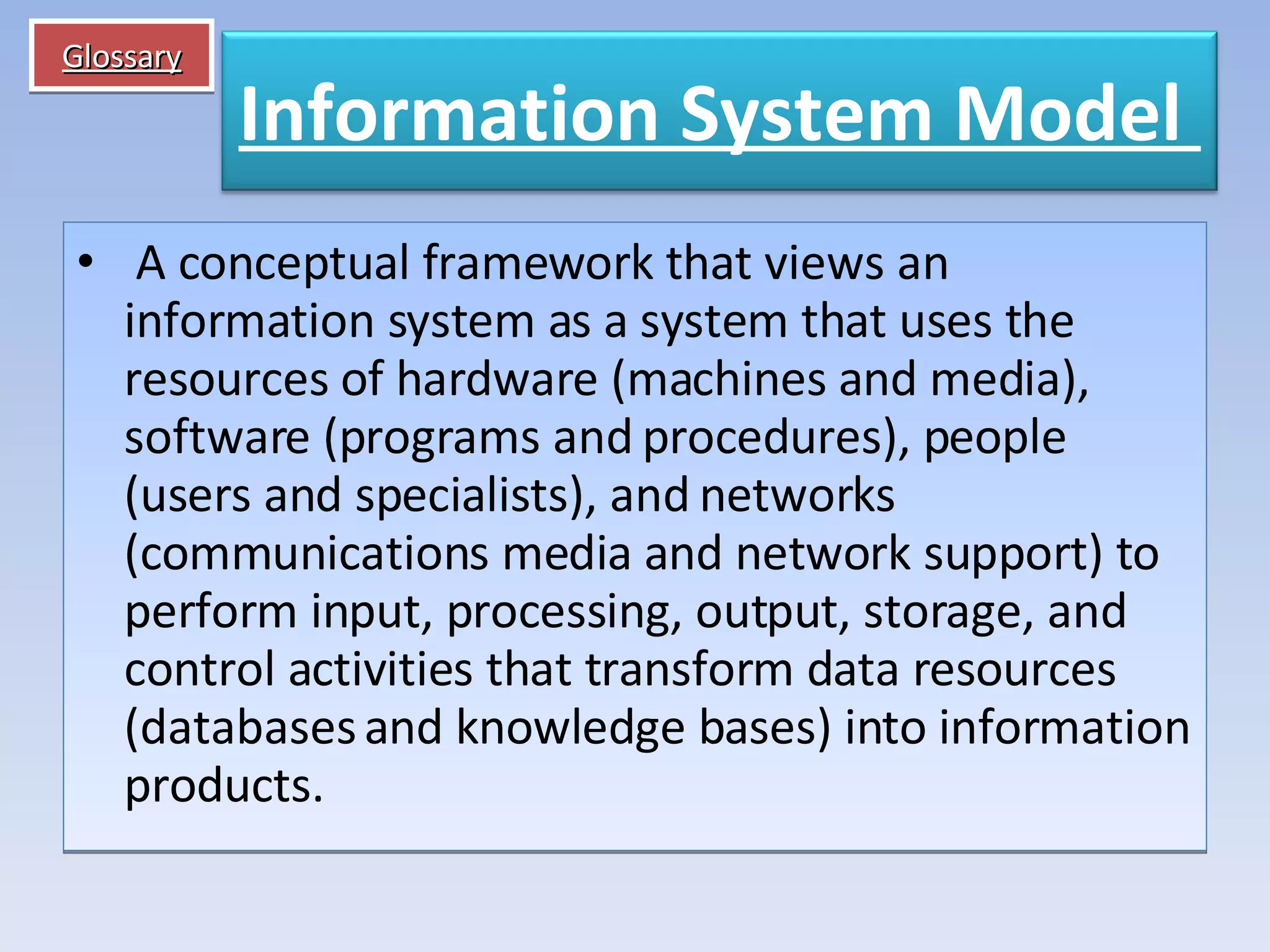 Glossary

Information System Model

• A conceptual framework that views an information system as a system that uses the resources of hardware (machines and media), software (programs and procedures), people (users and specialists), and networks (communications media and network support) to perform input, processing, output, storage, and control activities that transform data resources (databases and knowledge bases) into information products.